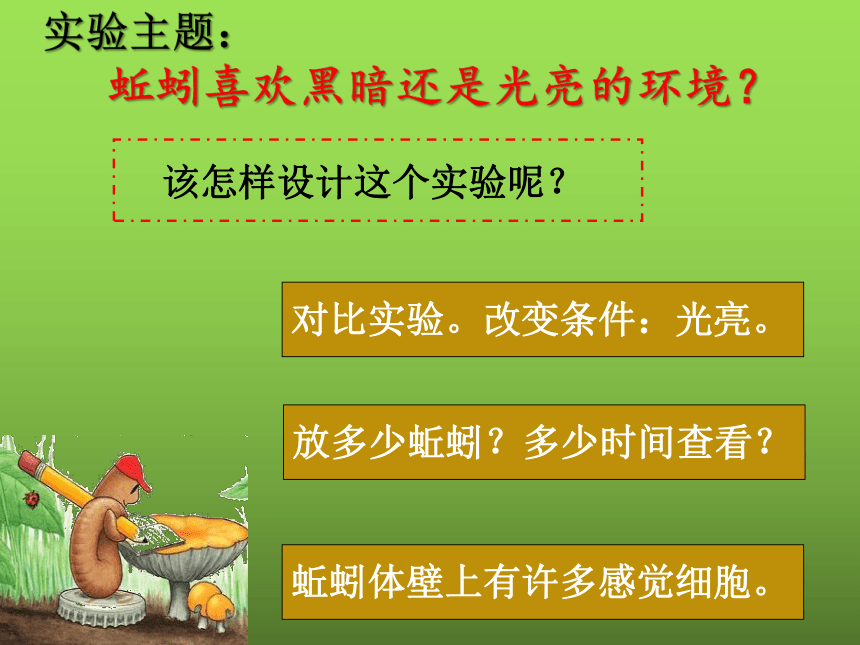 实验主题：
蚯蚓喜欢黑暗还是光亮的环境？

该怎样设计这个实验呢？

对比实验。改变条件：光亮。

放多少蚯蚓？多少时间查看？

蚯蚓体壁上有许多感觉细胞。